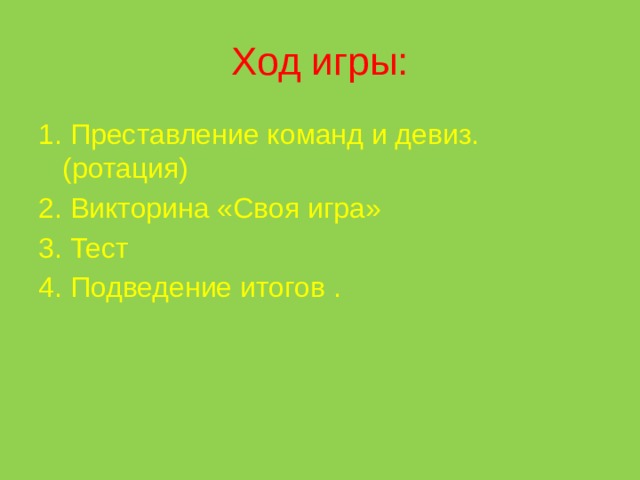 Ход игры:

1. Преставление команд и девиз. (ротация)
2. Викторина «Своя игра»
3. Тест
4. Подведение итогов .